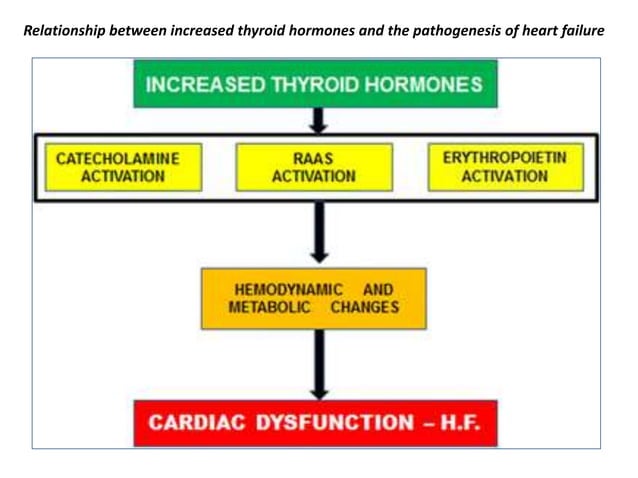 Relationship between increased thyroid hormones and the pathogenesis of heart failure

INCREASED THYROID HORMONES

CATECHOLAMINE ACTIVATION

RAAS ACTIVATION

ERYTHROPOIETIN ACTIVATION

HEMODYNAMIC AND METABOLIC CHANGES

CARDIAC DYSFUNCTION – H.F.